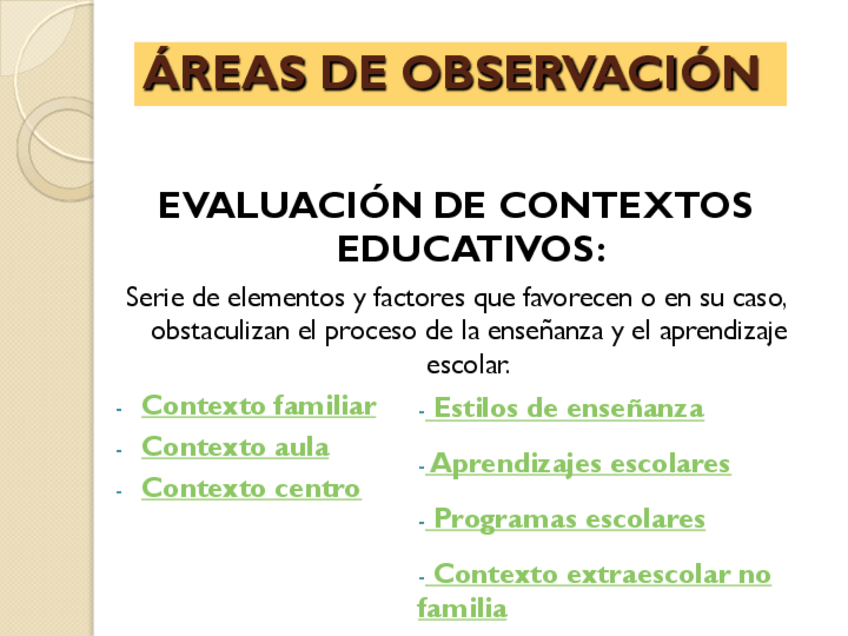 ÁREAS DE OBSERVACIÓN

EVALUACIÓN DE CONTEXTOS EDUCATIVOS:

Serie de elementos y factores que favorecen o en su caso, obstaculizan el proceso de la enseñanza y el aprendizaje escolar.

- Contexto familiar
- Contexto aula
- Contexto centro

- Estilos de enseñanza
- Aprendizajes escolares
- Programas escolares
- Contexto extraescolar no familia